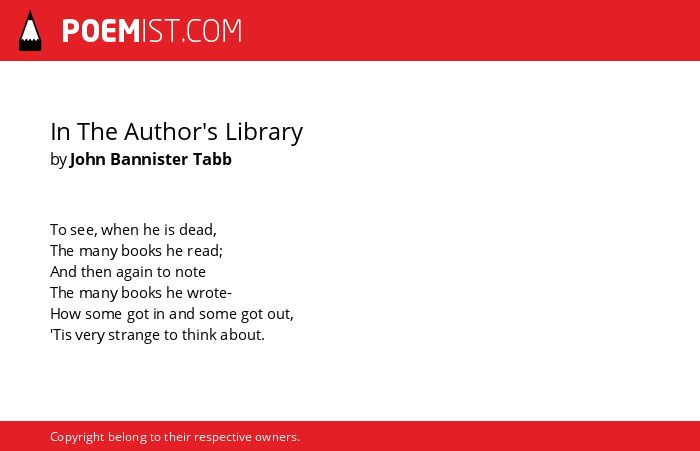 POEMIST.COM

In The Author's Library
by John Bannister Tabb

To see, when he is dead,
The many books he read;
And then again to note
The many books he wrote-
How some got in and some got out,
'Tis very strange to think about.

Copyright belong to their respective owners.